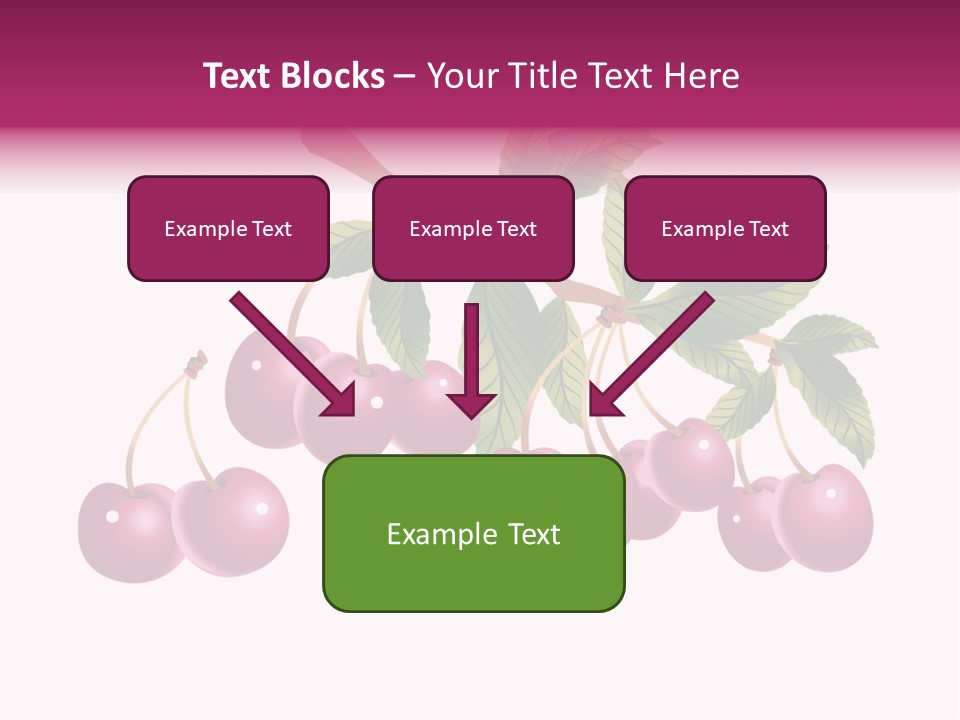 Text Blocks – Your Title Text Here

Example Text

Example Text

Example Text

Example Text